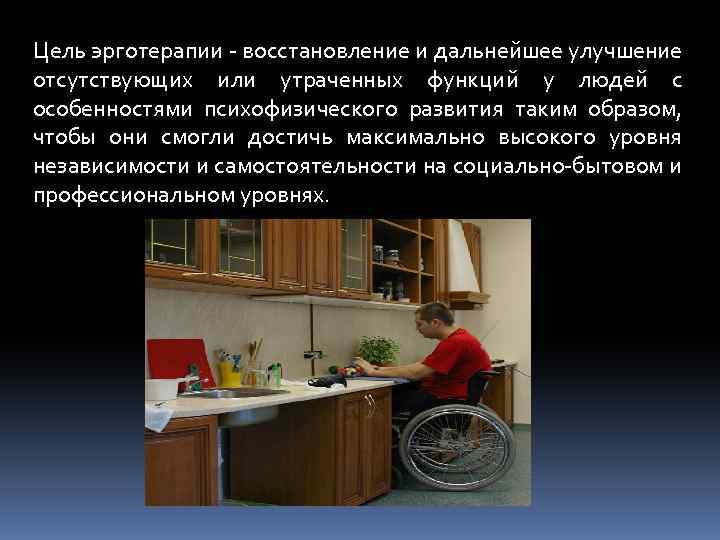 Цель эрготерапии - восстановление и дальнейшее улучшение отсутствующих или утраченных функций у людей с особенностями психофизического развития таким образом, чтобы они смогли достичь максимально высокого уровня независимости и самостоятельности на социально-бытовом и профессиональном уровнях.